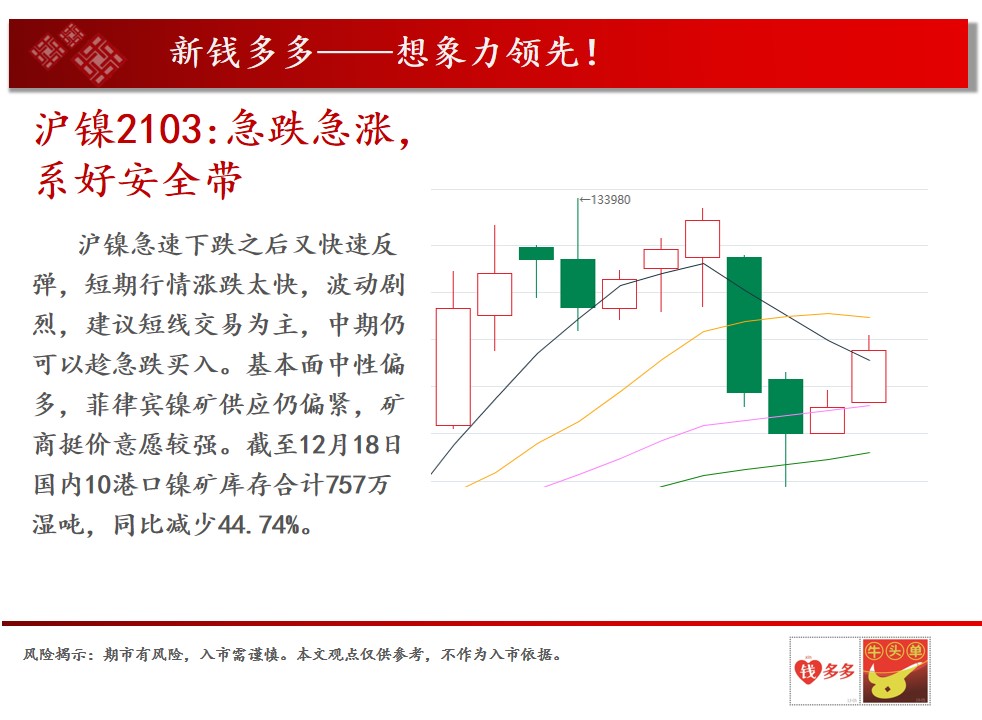 新钱多多——想象力领先！

沪镍2103:急跌急涨，系好安全带

沪镍急速下跌之后又快速反弹，短期行情涨跌太快，波动剧烈，建议短线交易为主，中期仍可以趁急跌买入。基本面中性偏多，菲律宾镍矿供应仍偏紧，矿商挺价意愿较强。截至12月18日国内10港口镍矿库存合计757万湿吨，同比减少44.74%。

←133980

风险揭示：期市有风险，入市需谨慎。本文观点仅供参考，不作为入市依据。

钱多多 牛头单